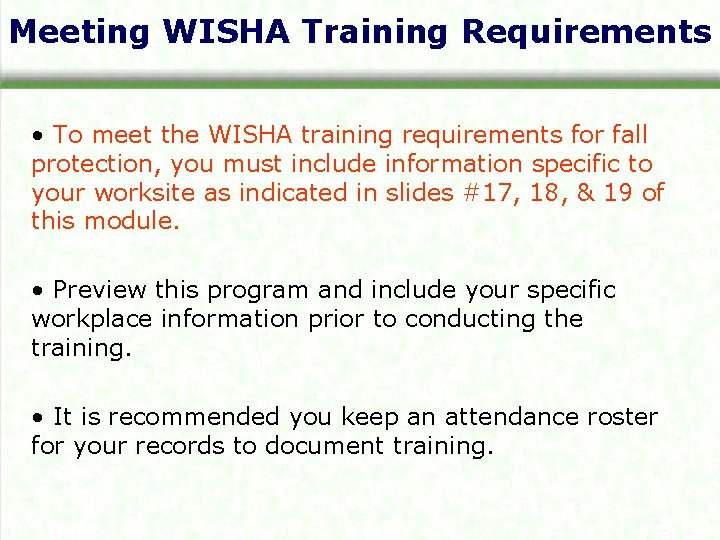 Meeting WISHA Training Requirements

• To meet the WISHA training requirements for fall protection, you must include information specific to your worksite as indicated in slides #17, 18, & 19 of this module.

• Preview this program and include your specific workplace information prior to conducting the training.

• It is recommended you keep an attendance roster for your records to document training.